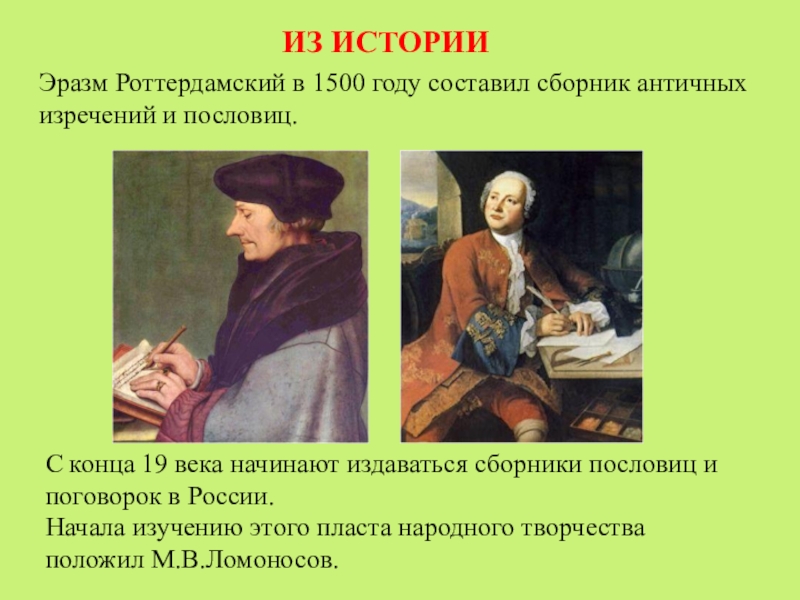 ИЗ ИСТОРИИ

Эразм Роттердамский в 1500 году составил сборник античных изречений и пословиц.

С конца 19 века начинают издаваться сборники пословиц и поговорок в России.
Начала изучению этого пласта народного творчества положил М.В.Ломоносов.